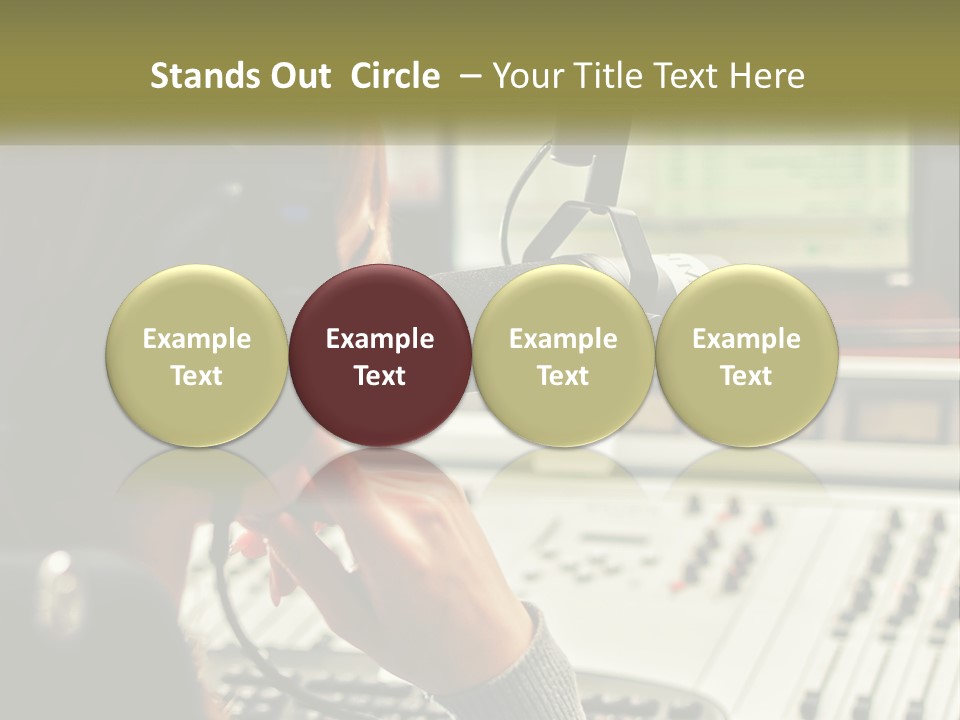 Stands Out Circle – Your Title Text Here

Example Text

Example Text

Example Text

Example Text